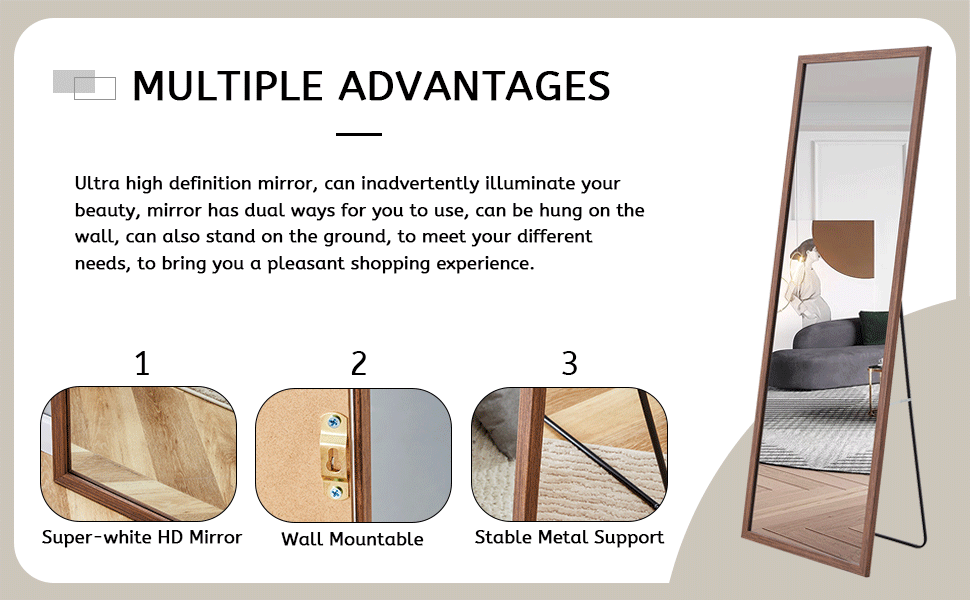 MULTIPLE ADVANTAGES

Ultra high definition mirror, can inadvertently illuminate your beauty, mirror has dual ways for you to use, can be hung on the wall, can also stand on the ground, to meet your different needs, to bring you a pleasant shopping experience.

1

Super-white HD Mirror

2

Wall Mountable

3

Stable Metal Support